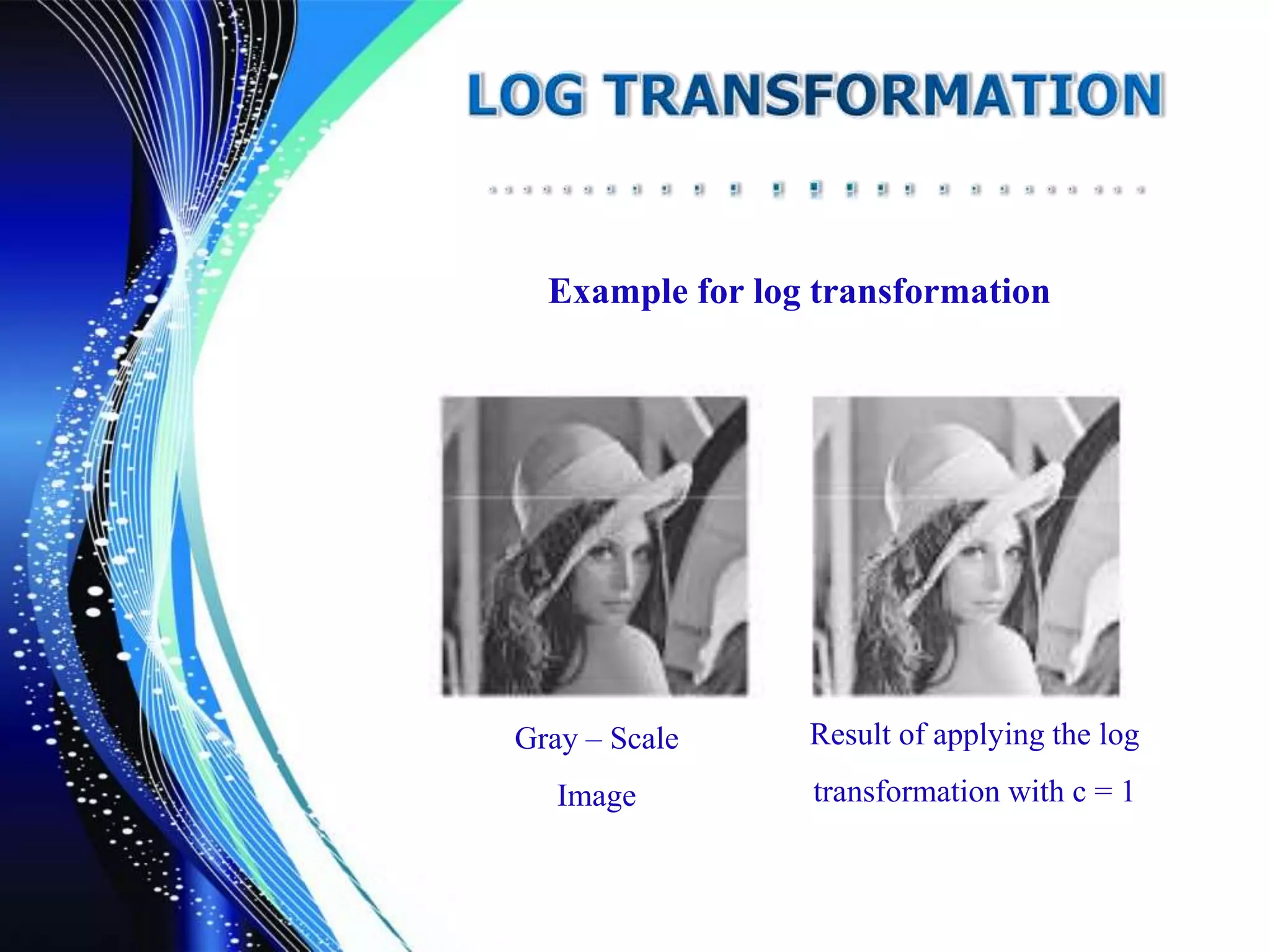 LOG TRANSFORMATION

Example for log transformation

Gray – Scale Image

Result of applying the log transformation with c = 1